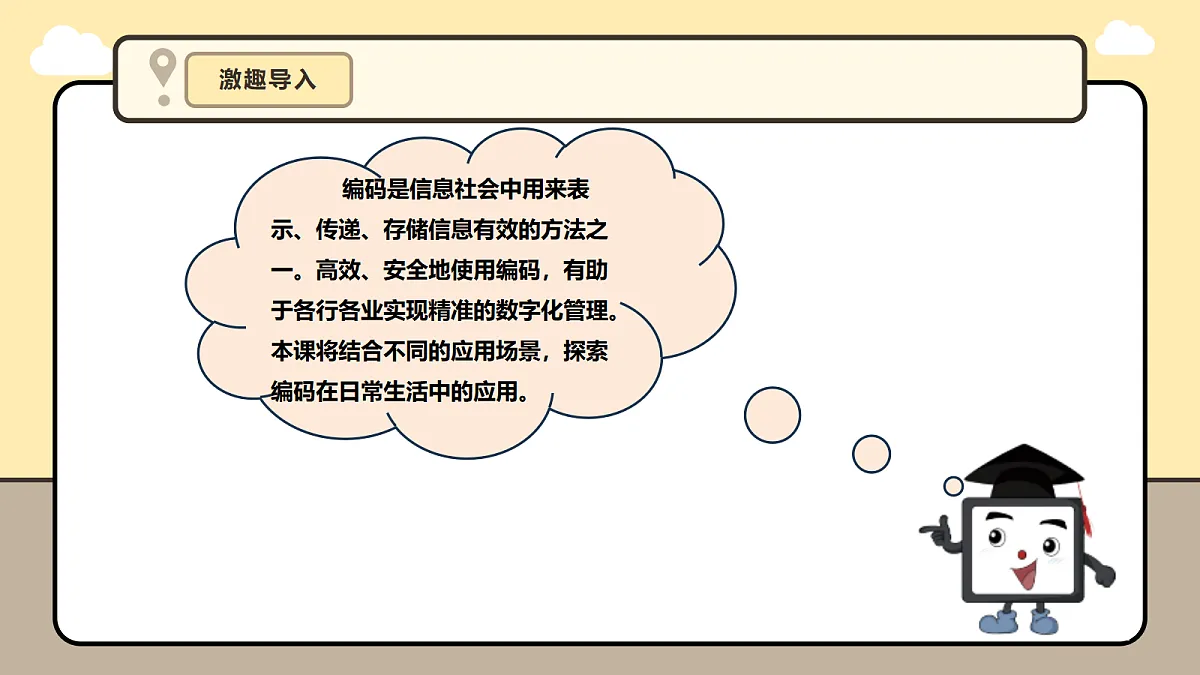 激趣导入

编码是信息社会中用来表示、传递、存储信息有效的方法之一。高效、安全地使用编码，有助于各行各业实现精准的数字化管理。本课将结合不同的应用场景，探索编码在日常生活中的应用。